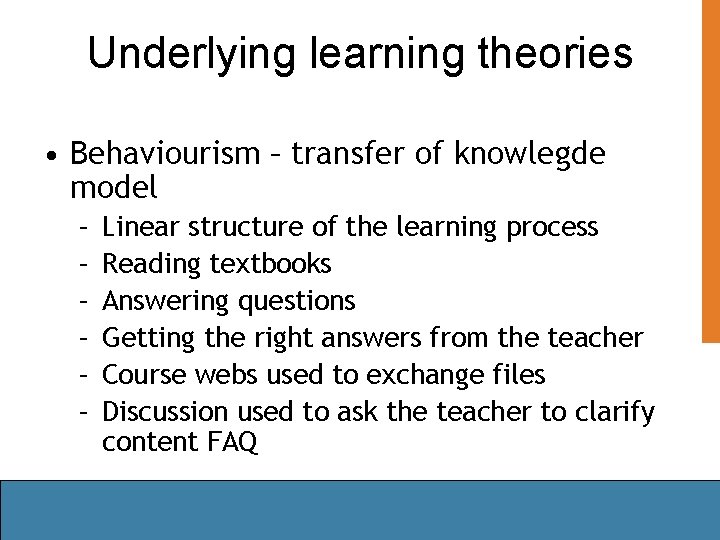 Underlying learning theories

• Behaviourism – transfer of knowlegde model
  – Linear structure of the learning process
  – Reading textbooks
  – Answering questions
  – Getting the right answers from the teacher
  – Course webs used to exchange files
  – Discussion used to ask the teacher to clarify content FAQ